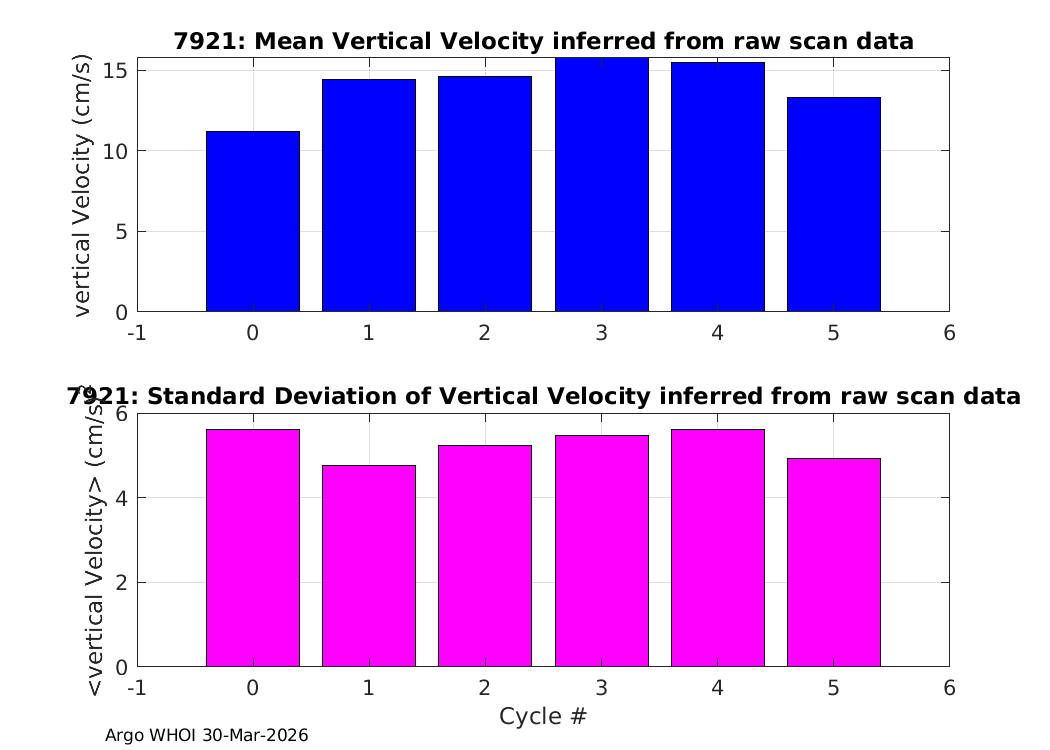 7921: Mean Vertical Velocity inferred from raw scan data

vertical Velocity (cm/s)

15
10
5
0

-1 0 1 2 3 4 5 6

7921: Standard Deviation of Vertical Velocity inferred from raw scan data

<vertical Velocity> (cm/s)

6
4
2
0

-1 0 1 2 3 4 5 6

Cycle #

Argo WHOI 30-Mar-2026